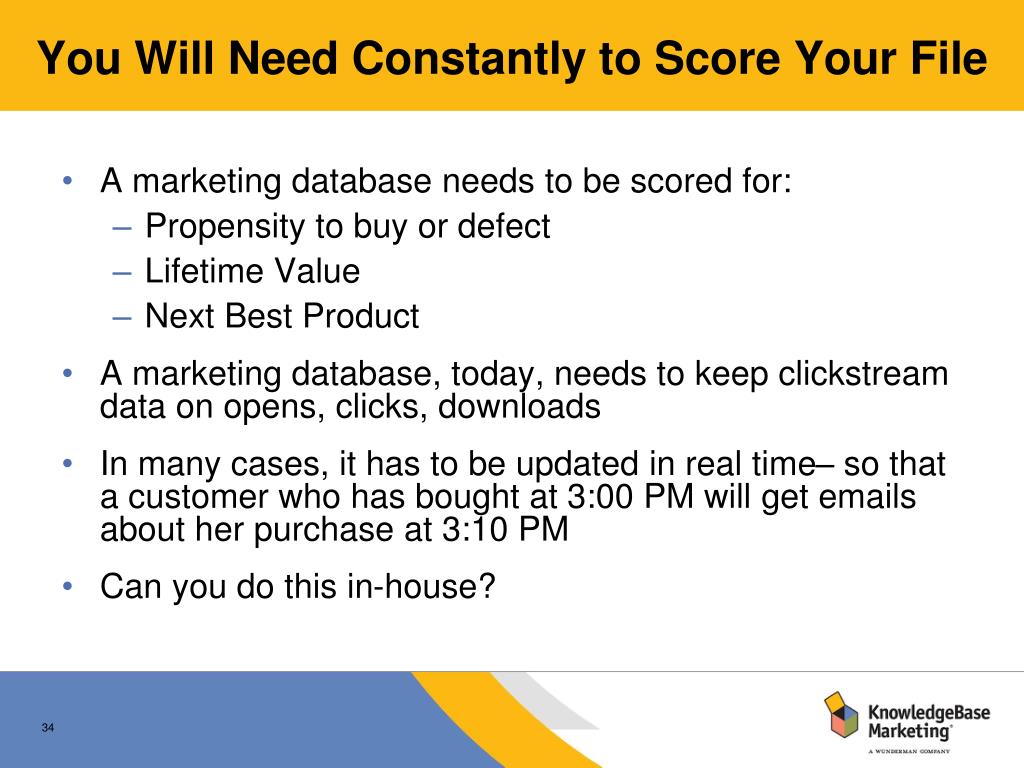 You Will Need Constantly to Score Your File

• A marketing database needs to be scored for:
– Propensity to buy or defect
– Lifetime Value
– Next Best Product

• A marketing database, today, needs to keep clickstream data on opens, clicks, downloads

• In many cases, it has to be updated in real time– so that a customer who has bought at 3:00 PM will get emails about her purchase at 3:10 PM

• Can you do this in-house?

34

KnowledgeBase Marketing®
A WUNDERMAN COMPANY